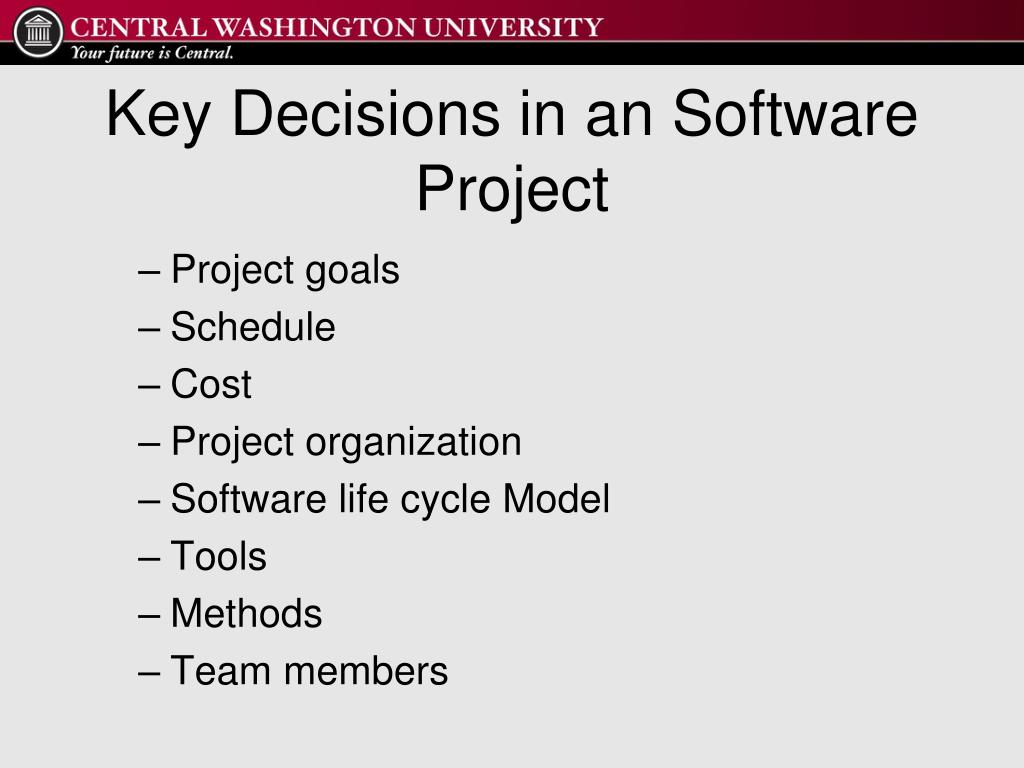 CENTRAL WASHINGTON UNIVERSITY
Your future is Central.

Key Decisions in an Software Project

– Project goals
– Schedule
– Cost
– Project organization
– Software life cycle Model
– Tools
– Methods
– Team members